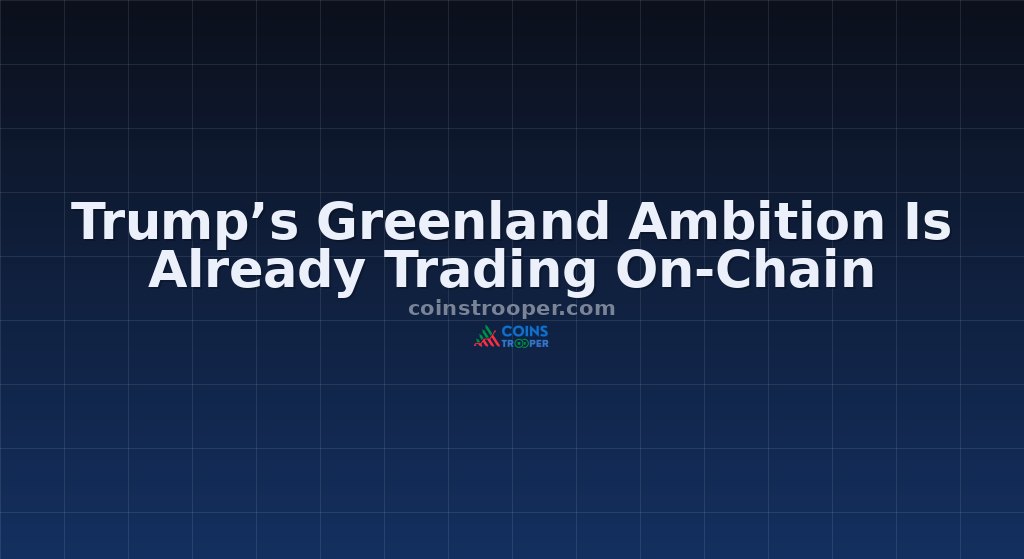 Trump’s Greenland Ambition Is Already Trading On-Chain

coinstrooper.com

COINS TROOPER